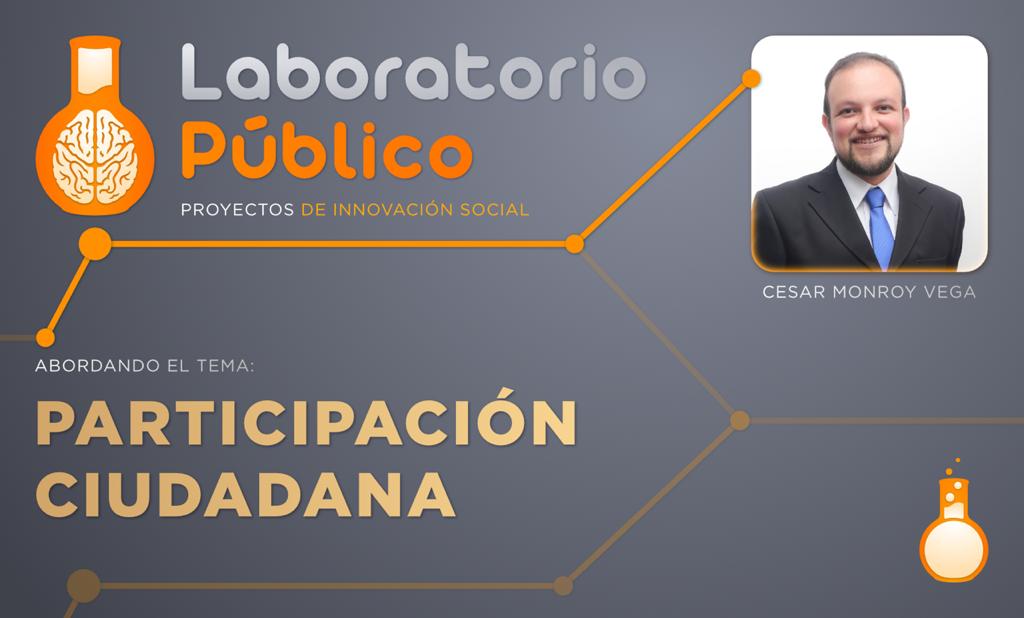 Laboratorio Público
PROYECTOS DE INNOVACIÓN SOCIAL

CESAR MONROY VEGA

ABORDANDO EL TEMA:

PARTICIPACIÓN CIUDADANA